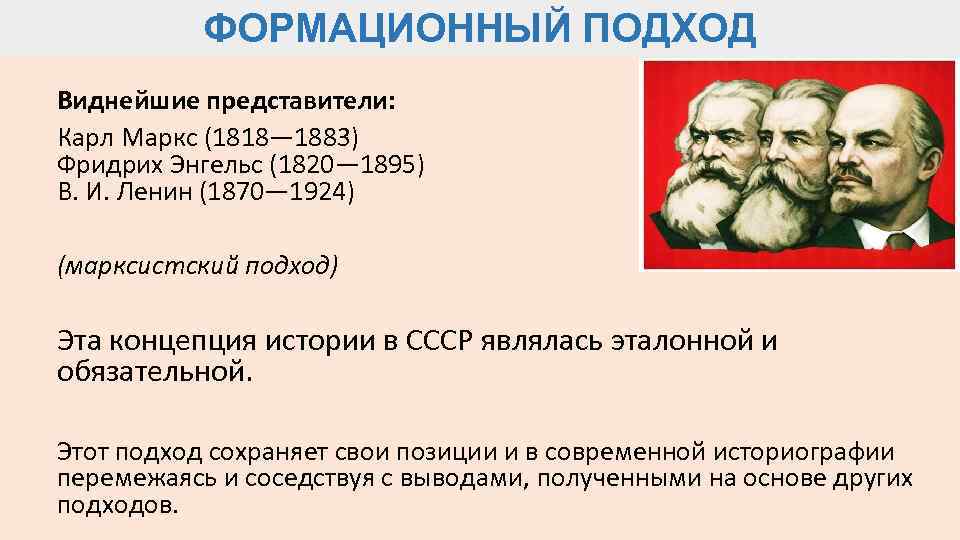 ФОРМАЦИОННЫЙ ПОДХОД

Виднейшие представители:
Карл Маркс (1818—1883)
Фридрих Энгельс (1820—1895)
В. И. Ленин (1870—1924)

(марксистский подход)

Эта концепция истории в СССР являлась эталонной и обязательной.

Этот подход сохраняет свои позиции и в современной историографии перемежаясь и соседствуя с выводами, полученными на основе других подходов.